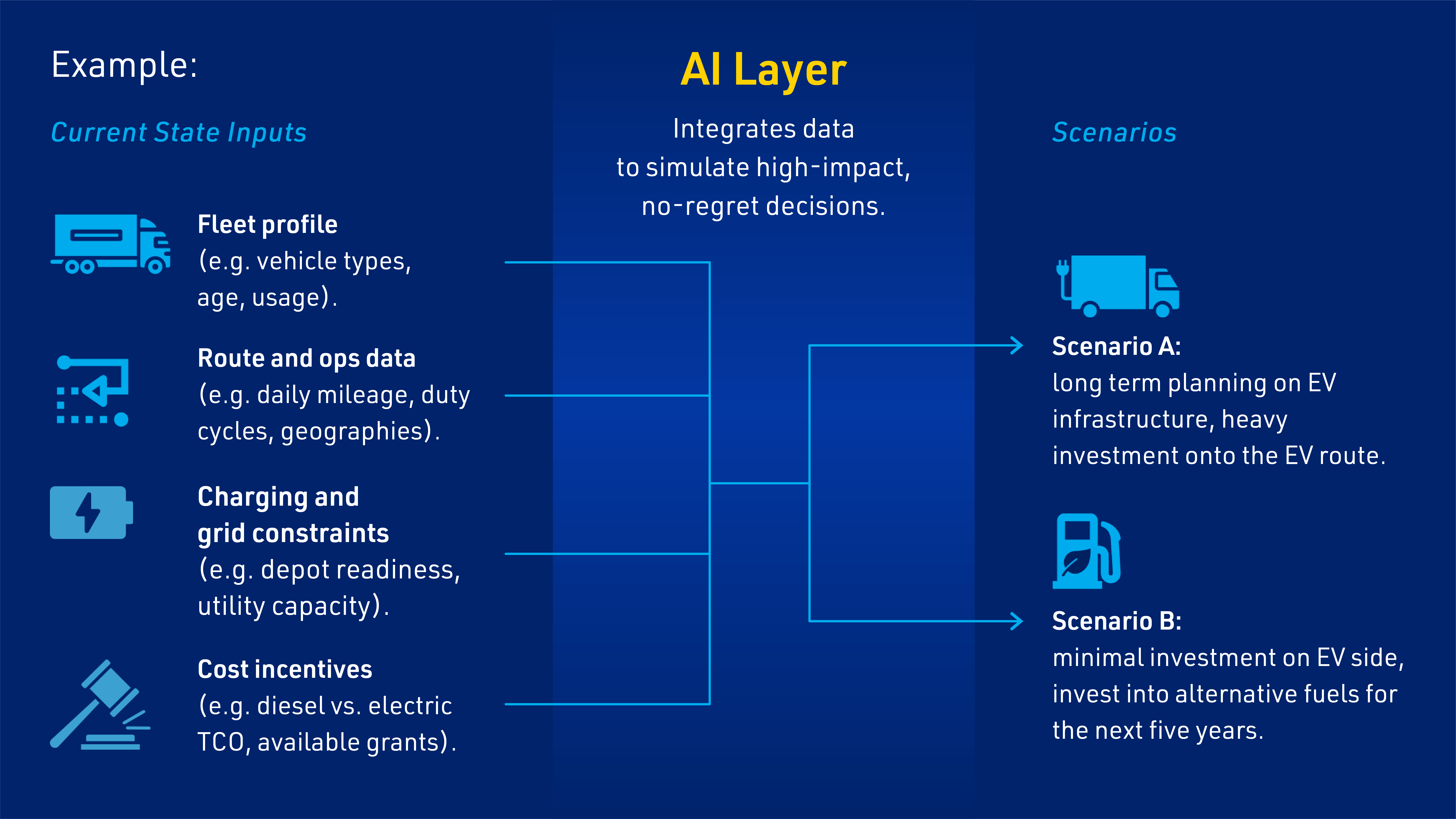 Example:

Current State Inputs

Fleet profile
(e.g. vehicle types, age, usage).

Route and ops data
(e.g. daily mileage, duty cycles, geographies).

Charging and grid constraints
(e.g. depot readiness, utility capacity).

Cost incentives
(e.g. diesel vs. electric TCO, available grants).

AI Layer

Integrates data to simulate high-impact, no-regret decisions.

Scenarios

Scenario A:
long term planning on EV infrastructure, heavy investment onto the EV route.

Scenario B:
minimal investment on EV side, invest into alternative fuels for the next five years.